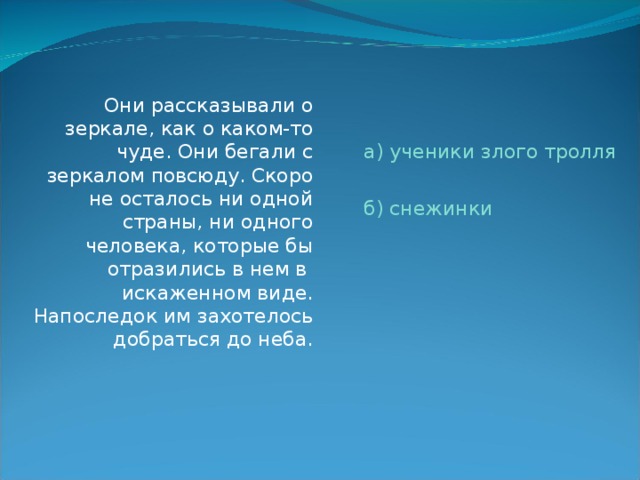 Они рассказывали о зеркале, как о каком-то чуде. Они бегали с зеркалом повсюду. Скоро не осталось ни одной страны, ни одного человека, которые бы отразились в нем в искаженном виде. Напоследок им захотелось добраться до неба.

а) ученики злого тролля

б) снежинки